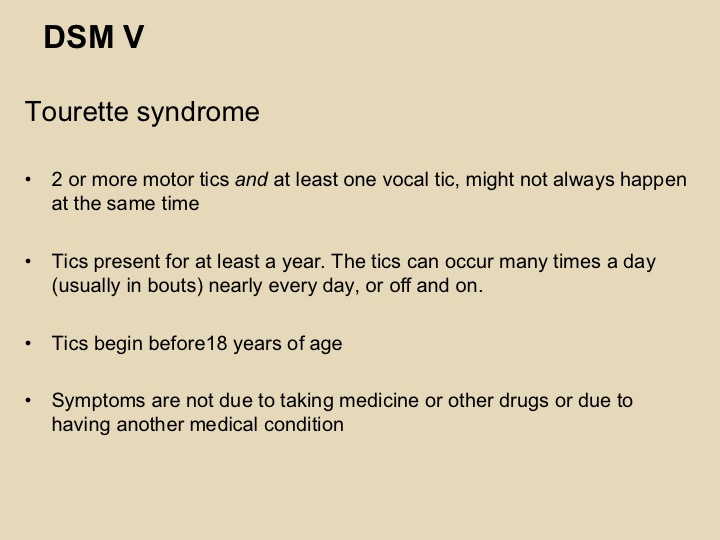 DSM V

Tourette syndrome

• 2 or more motor tics and at least one vocal tic, might not always happen at the same time

• Tics present for at least a year. The tics can occur many times a day (usually in bouts) nearly every day, or off and on.

• Tics begin before18 years of age

• Symptoms are not due to taking medicine or other drugs or due to having another medical condition